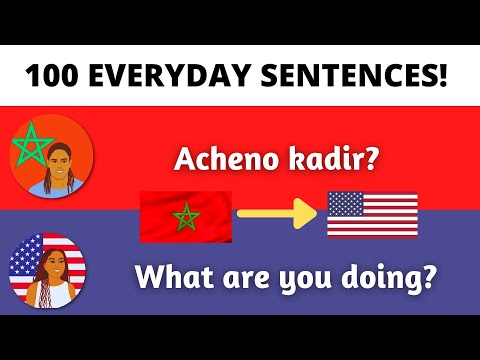 100 EVERYDAY SENTENCES!

Acheno kadir?

What are you doing?